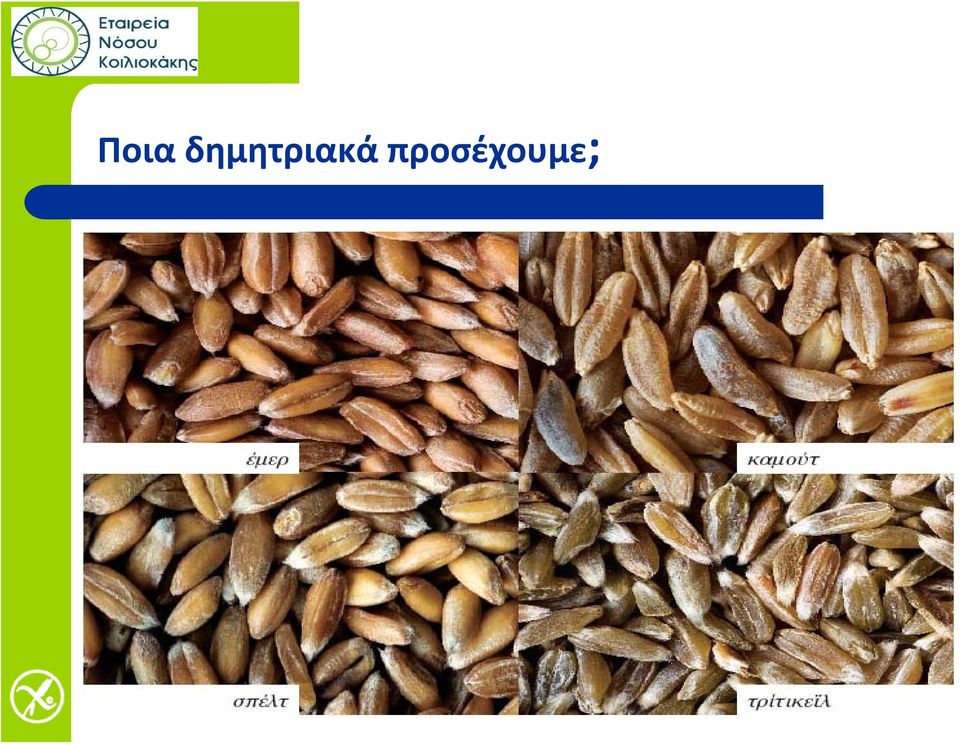 Εταιρεία Νόσου Κοιλιοκάκης

Ποια δημητριακά προσέχουμε;

έμερ

καμούτ

σπέλτ

τρίτικεϊλ